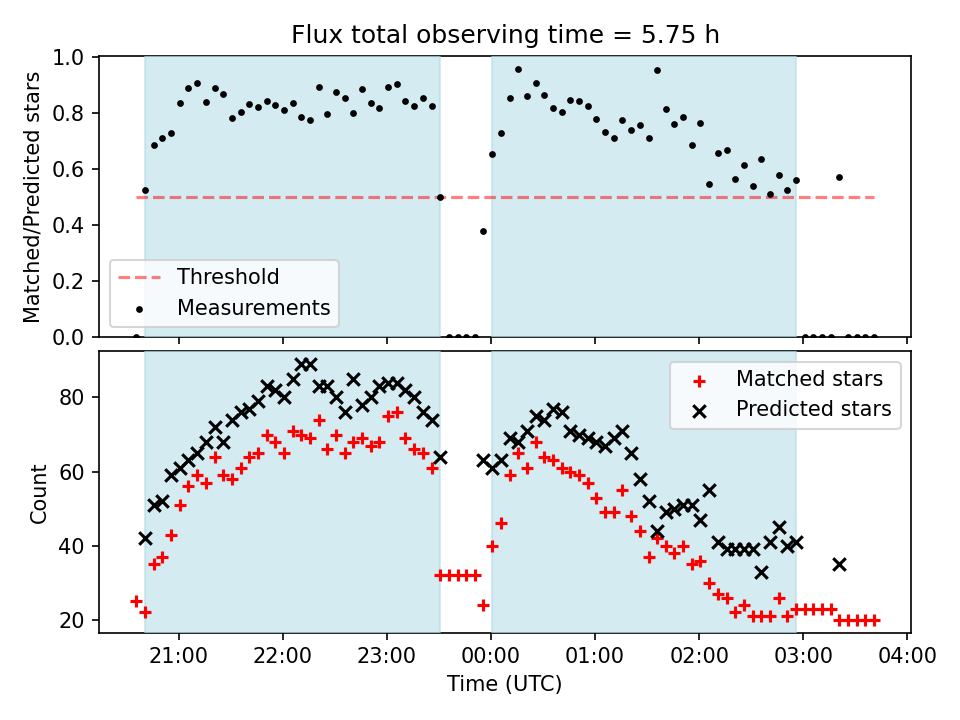 Flux total observing time = 5.75 h

Matched/Predicted stars

1.0
0.8
0.6
0.4
0.2
0.0

Threshold
Measurements

Count

80
60
40
20

Matched stars
Predicted stars

21:00
22:00
23:00
00:00
01:00
02:00
03:00
04:00

Time (UTC)